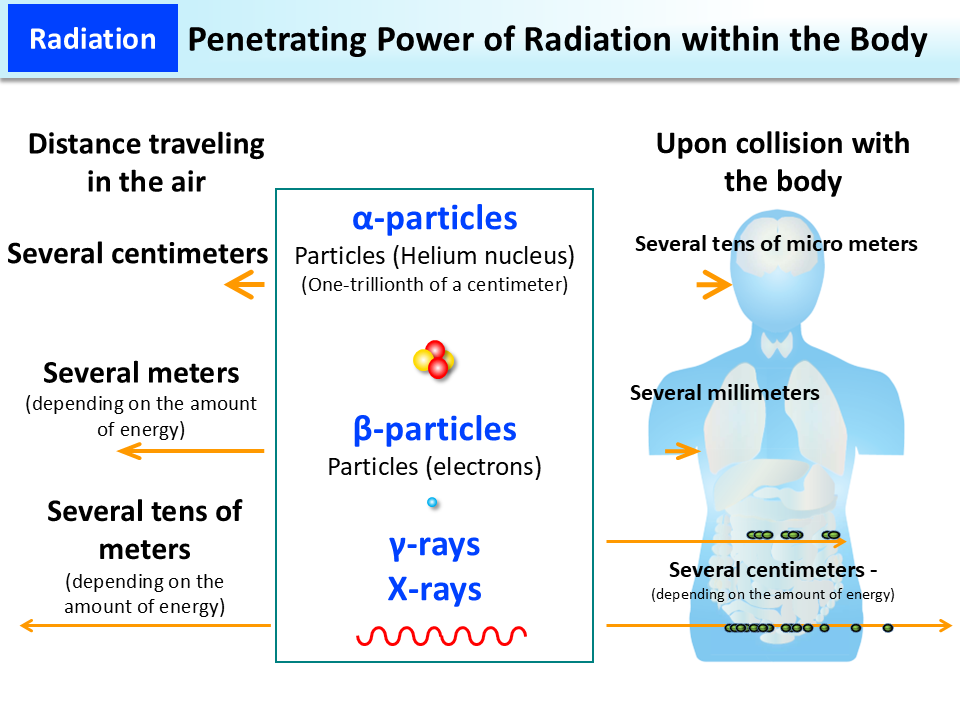 Radiation

Penetrating Power of Radiation within the Body

Distance traveling in the air

Several centimeters

Several meters
(depending on the amount of energy)

Several tens of meters
(depending on the amount of energy)

α-particles
Particles (Helium nucleus)
(One-trillionth of a centimeter)

β-particles
Particles (electrons)

γ-rays
X-rays

Upon collision with the body

Several tens of micro meters

Several millimeters

Several centimeters -
(depending on the amount of energy)